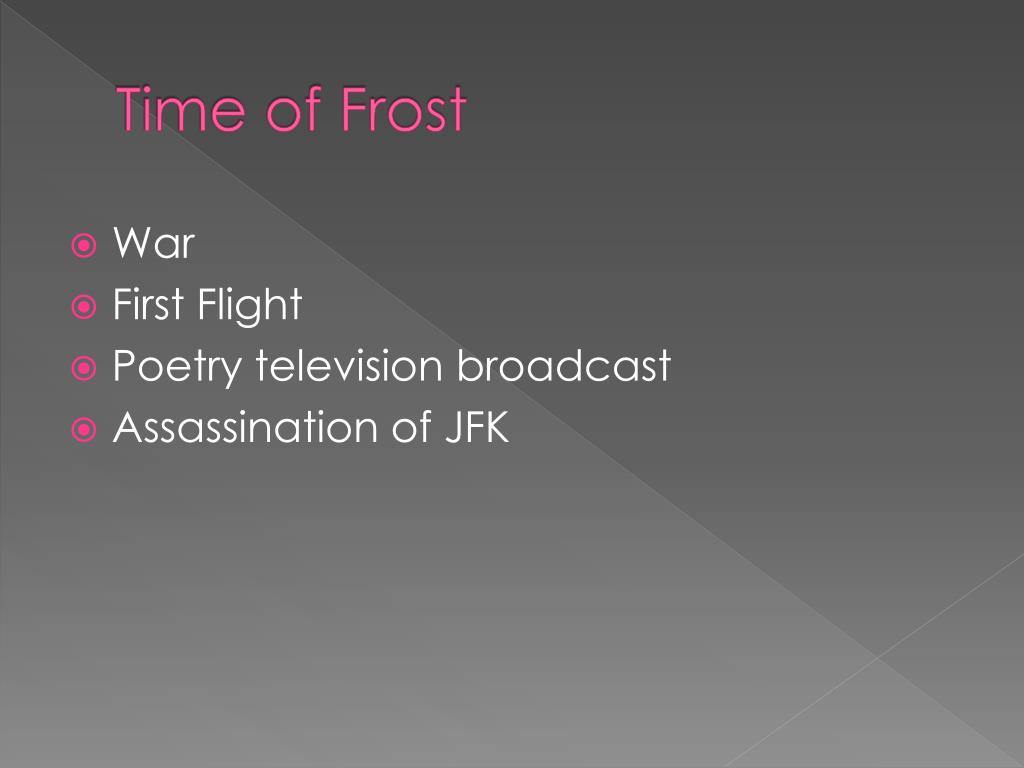 Time of Frost

War
First Flight
Poetry television broadcast
Assassination of JFK